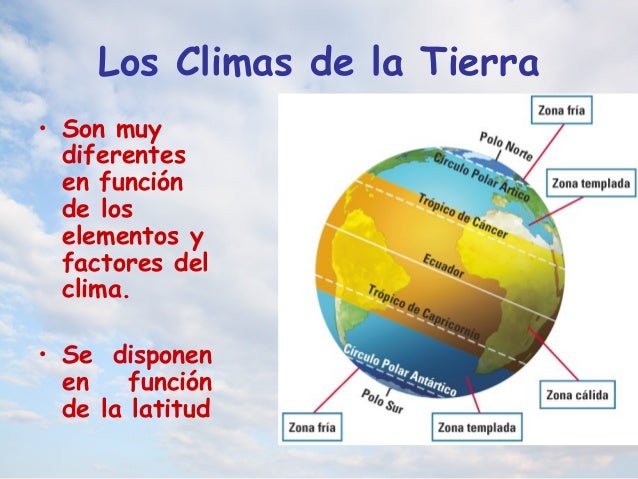 Los Climas de la Tierra

• Son muy diferentes en función de los elementos y factores del clima.

• Se disponen en función de la latitud

Zona fría
Polo Norte
Círculo Polar Ártico
Zona templada
Trópico de Cáncer
Ecuador
Trópico de Capricornio
Círculo Polar Antártico
Polo Sur
Zona cálida
Zona fría
Zona templada